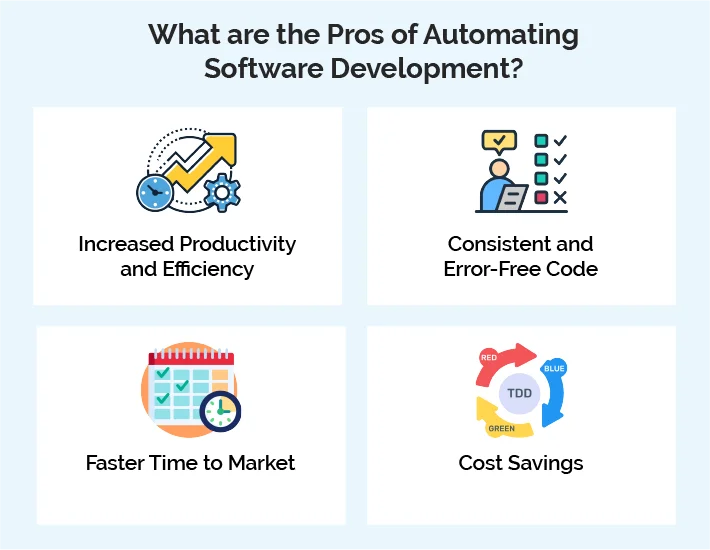 What are the Pros of Automating Software Development?

Increased Productivity and Efficiency

Consistent and Error-Free Code

Faster Time to Market

RED
BLUE
TDD
GREEN

Cost Savings